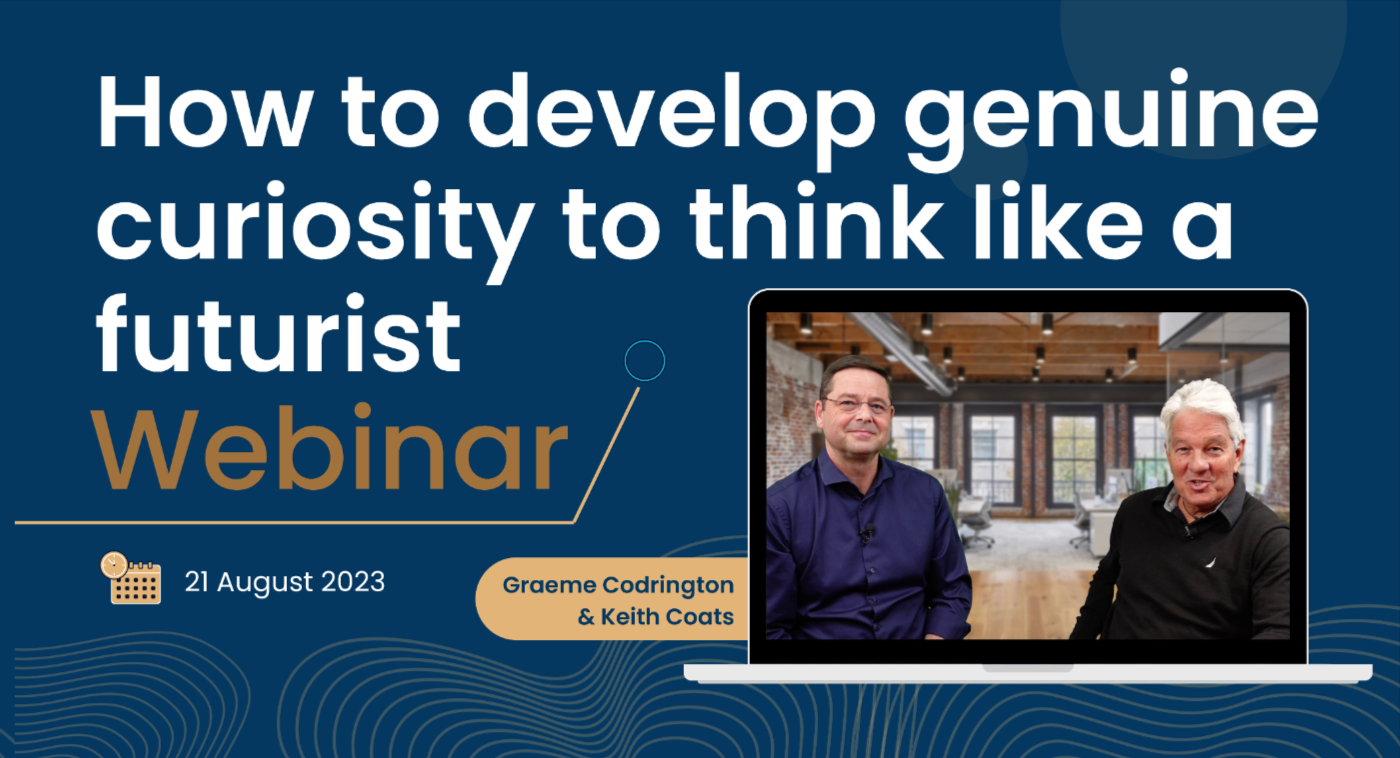 How to develop genuine curiosity to think like a futurist

Webinar

21 August 2023

Graeme Codrington & Keith Coats